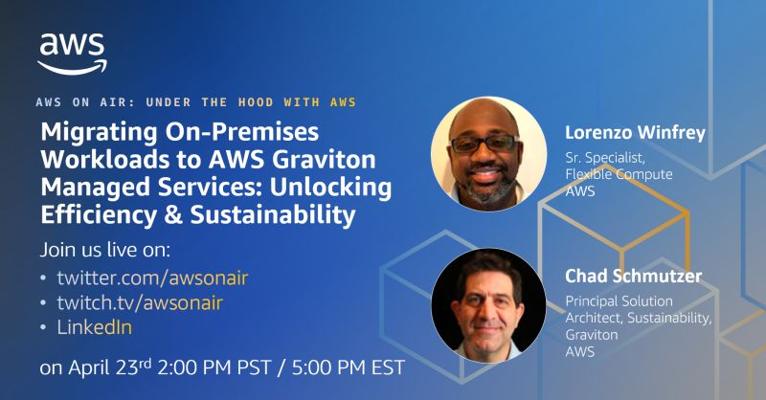 aws

AWS ON AIR: UNDER THE HOOD WITH AWS

Migrating On-Premises Workloads to AWS Graviton Managed Services: Unlocking Efficiency & Sustainability

Join us live on:
• twitter.com/awsonair
• twitch.tv/awsonair
• LinkedIn

on April 23$^{rd}$ 2:00 PM PST / 5:00 PM EST

Lorenzo Winfrey
Sr. Specialist, Flexible Compute
AWS

Chad Schmutzer
Principal Solution Architect, Sustainability, Graviton
AWS